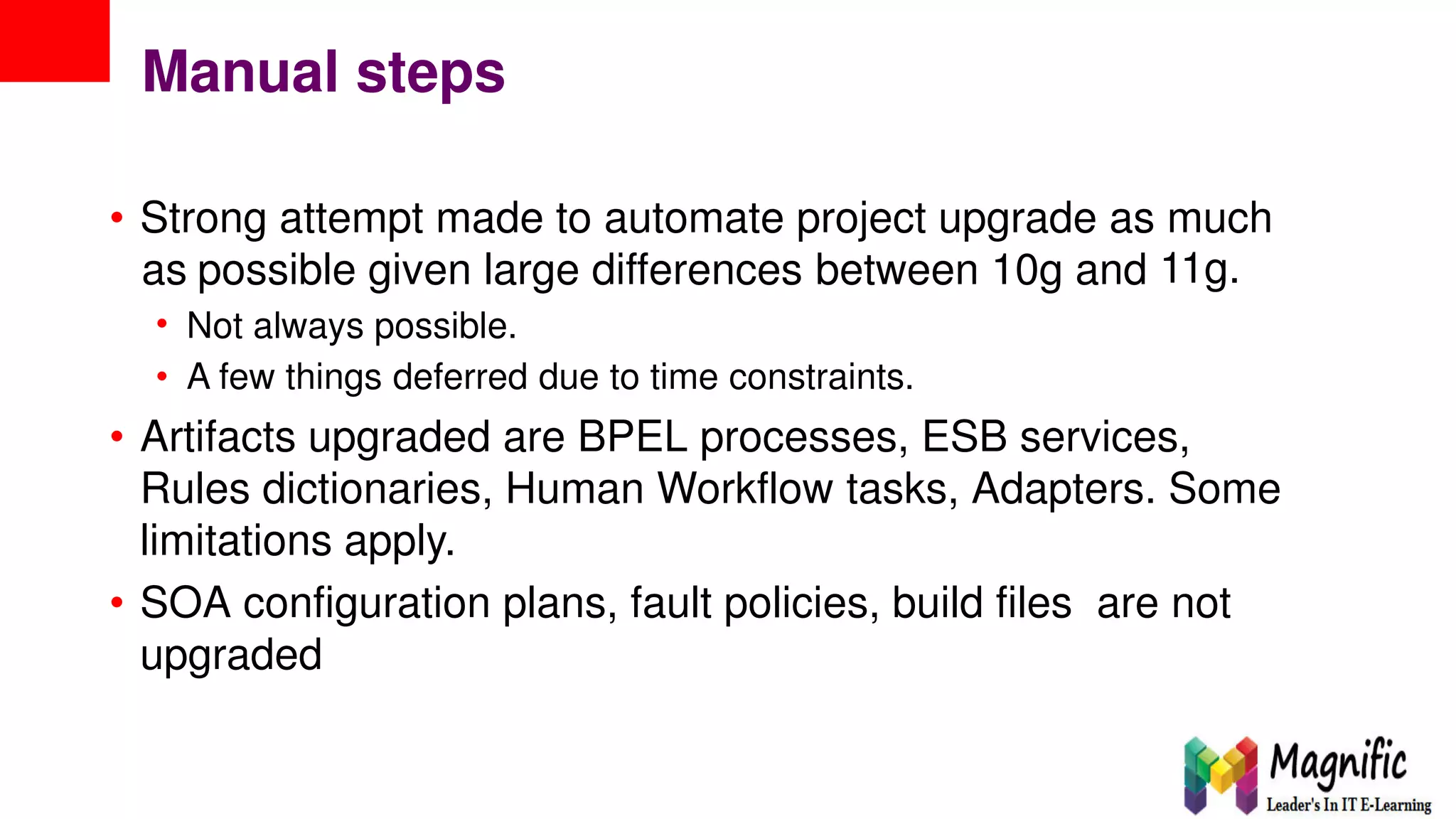 Manual steps

• Strong attempt made to automate project upgrade as much as possible given large differences between 10g and 11g.
  • Not always possible.
  • A few things deferred due to time constraints.
• Artifacts upgraded are BPEL processes, ESB services, Rules dictionaries, Human Workflow tasks, Adapters. Some limitations apply.
• SOA configuration plans, fault policies, build files  are not upgraded

Magnific
Leader's In IT E-Learning